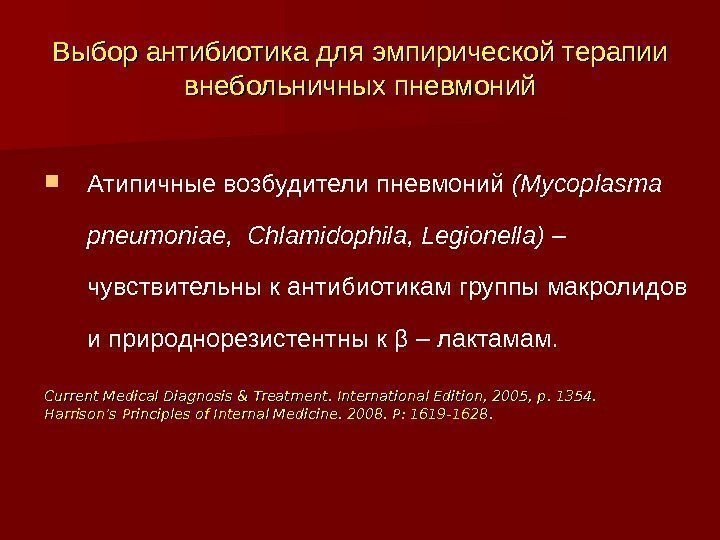 Выбор антибиотика для эмпирической терапии внебольничных пневмоний

Атипичные возбудители пневмоний (Mycoplasma pneumoniae, Chlamidophila, Legionella) – чувствительны к антибиотикам группы макролидов и природнорезистентны к β – лактамам.

Current Medical Diagnosis & Treatment. International Edition, 2005, p. 1354.
Harrison's Principles of Internal Medicine. 2008. P: 1619-1628.